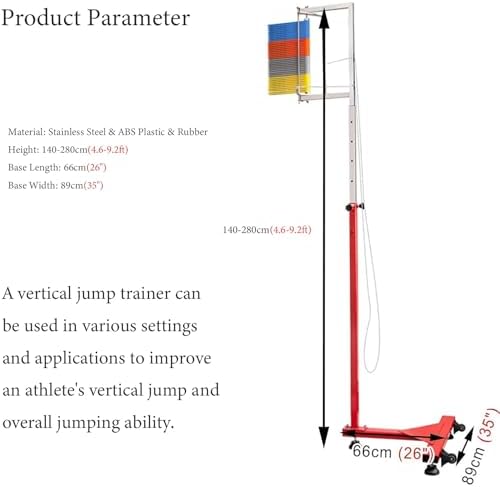 Product Parameter

Material: Stainless Steel & ABS Plastic & Rubber
Height: 140-280cm(4.6-9.2ft)
Base Length: 66cm(26")
Base Width: 89cm(35")

140-280cm(4.6-9.2ft)

A vertical jump trainer can be used in various settings and applications to improve an athlete's vertical jump and overall jumping ability.

66cm (26")

89cm (35")